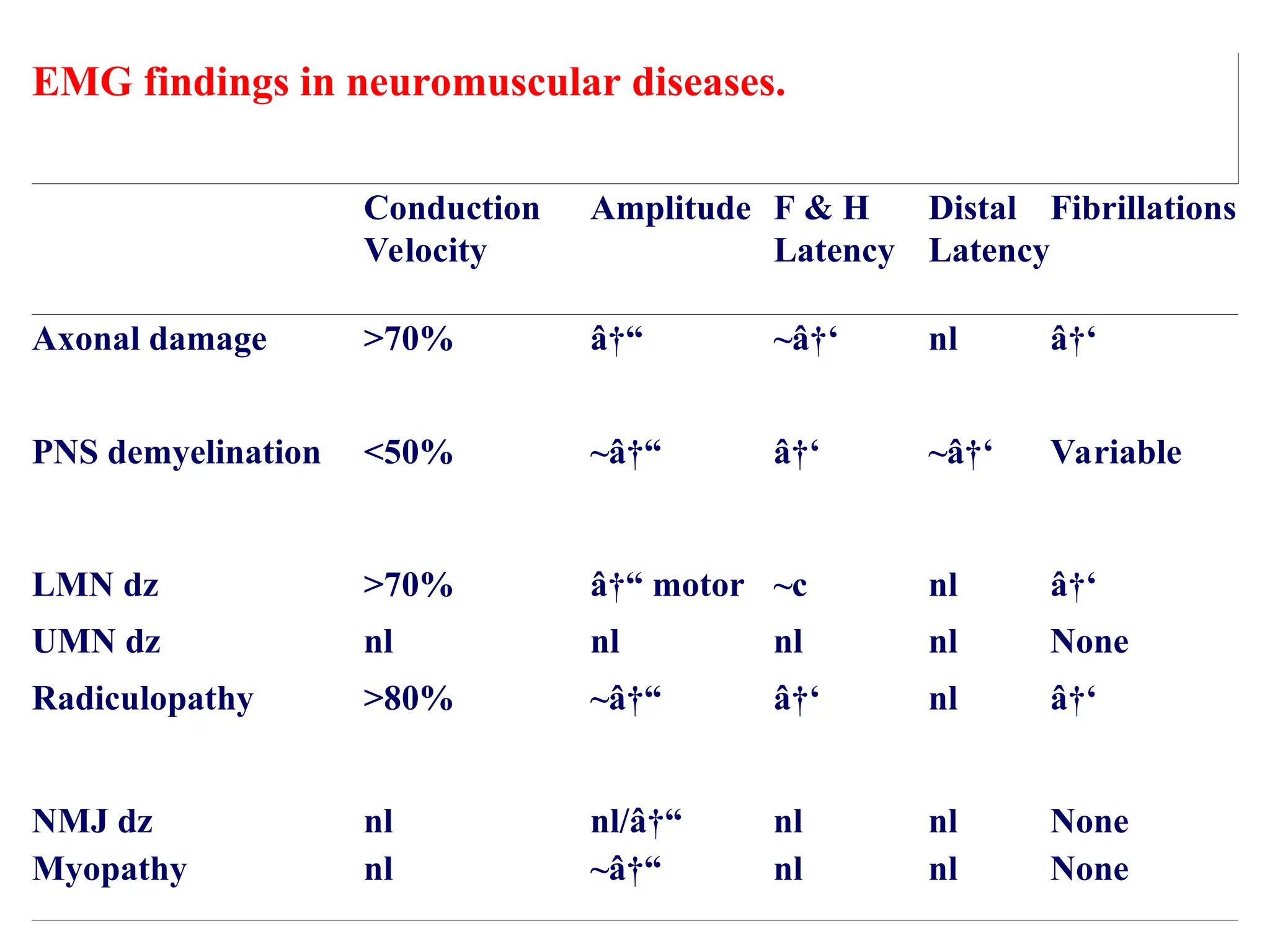 EMG findings in neuromuscular diseases.

| | Conduction Velocity | Amplitude | F & H Latency | Distal Latency | Fibrillations |
|---|---|---|---|---|---|
| Axonal damage | >70% | â†“ | ~â†‘ | nl | â†‘ |
| PNS demyelination | <50% | ~â†“ | â†‘ | ~â†‘ | Variable |
| LMN dz | >70% | â†“ motor | ~c | nl | â†‘ |
| UMN dz | nl | nl | nl | nl | None |
| Radiculopathy | >80% | ~â†“ | â†‘ | nl | â†‘ |
| NMJ dz | nl | nl/â†“ | nl | nl | None |
| Myopathy | nl | ~â†“ | nl | nl | None |